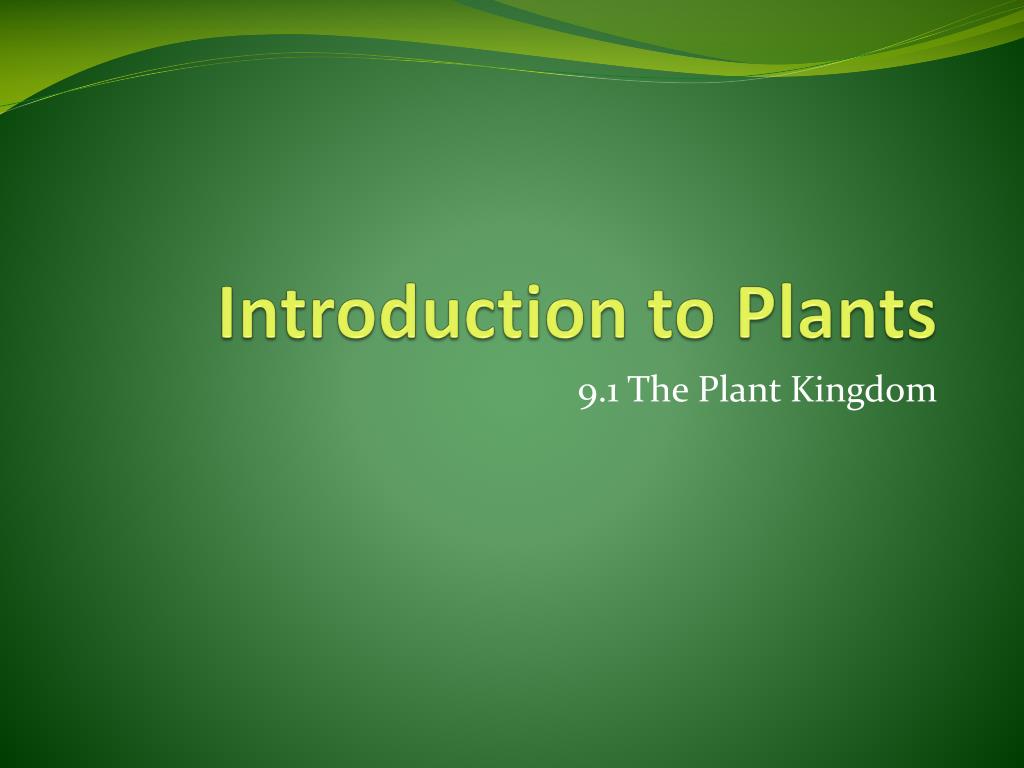 Introduction to Plants

9.1 The Plant Kingdom